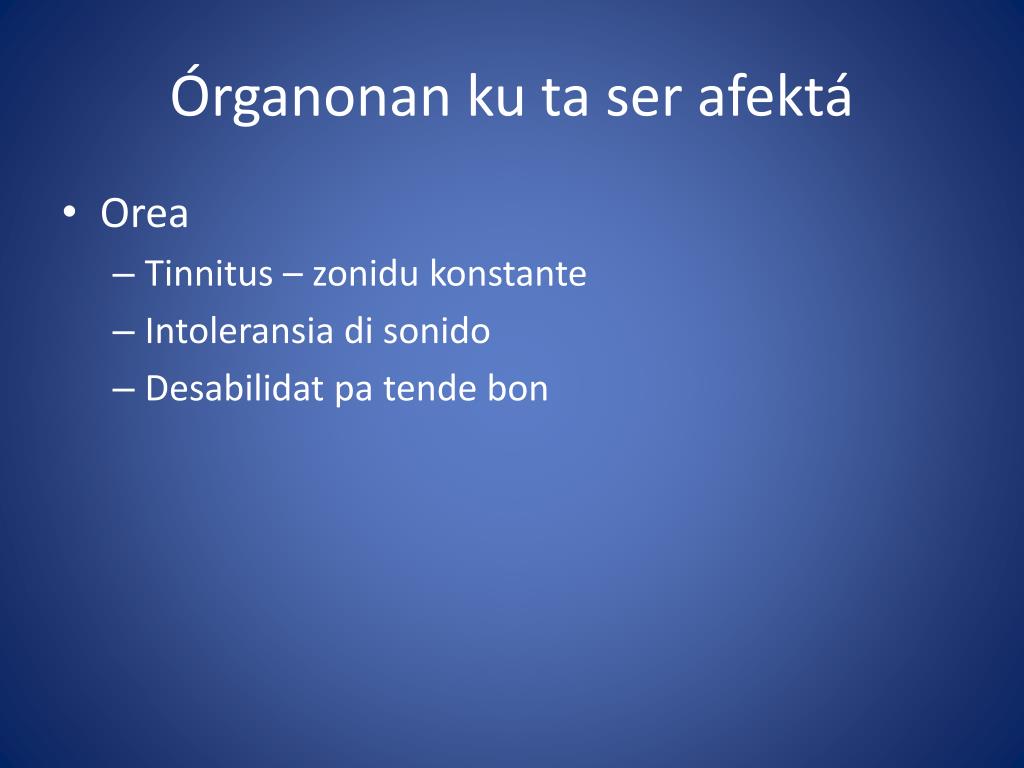 Órganonan ku ta ser afektá

• Orea
– Tinnitus – zonidu konstante
– Intoleransia di sonido
– Desabilidat pa tende bon